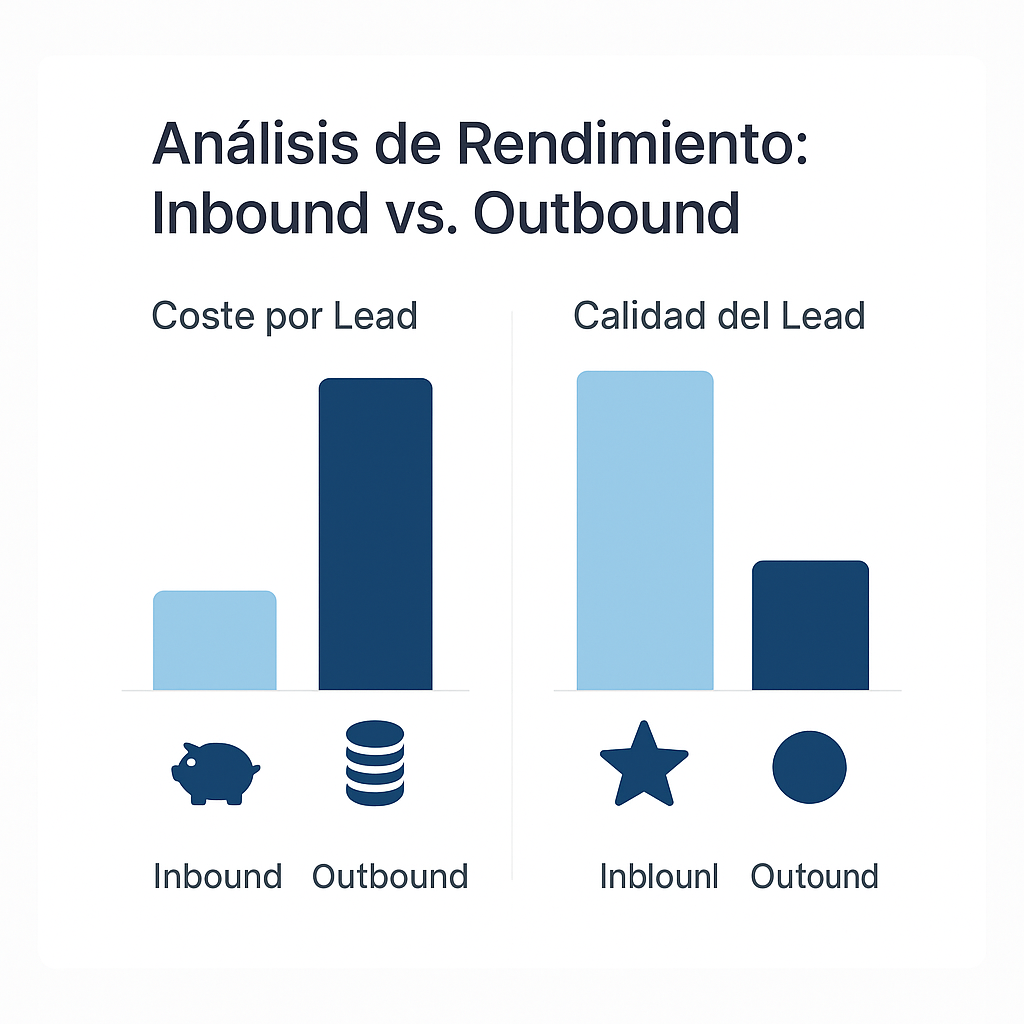 Análisis de Rendimiento: Inbound vs. Outbound

Coste por Lead

Inbound
Outbound

Calidad del Lead

Inblounl
Outound